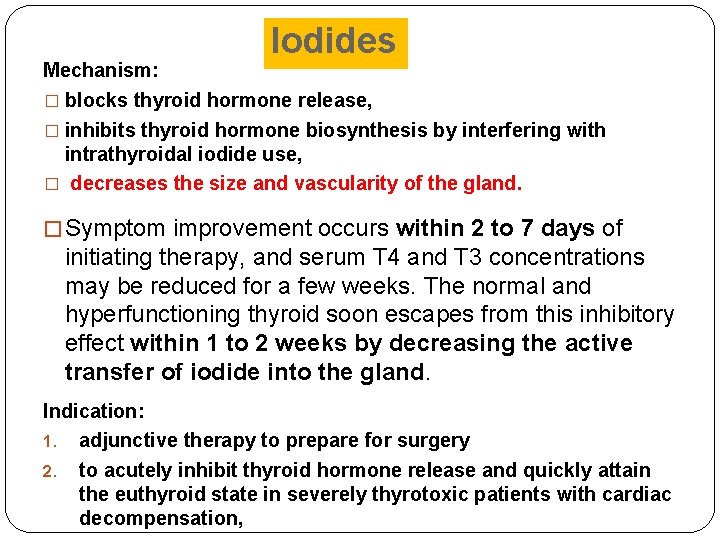 Iodides

Mechanism:

□ blocks thyroid hormone release,

□ inhibits thyroid hormone biosynthesis by interfering with intrathyroidal iodide use,

□ decreases the size and vascularity of the gland.

□ Symptom improvement occurs within 2 to 7 days of initiating therapy, and serum T4 and T3 concentrations may be reduced for a few weeks. The normal and hyperfunctioning thyroid soon escapes from this inhibitory effect within 1 to 2 weeks by decreasing the active transfer of iodide into the gland.

Indication:

1. adjunctive therapy to prepare for surgery

2. to acutely inhibit thyroid hormone release and quickly attain the euthyroid state in severely thyrotoxic patients with cardiac decompensation,